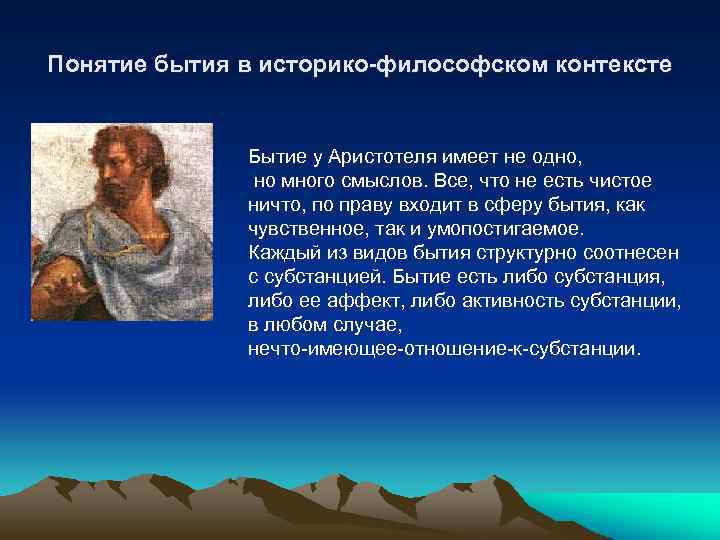 Понятие бытия в историко-философском контексте

Бытие у Аристотеля имеет не одно, но много смыслов. Все, что не есть чистое ничто, по праву входит в сферу бытия, как чувственное, так и умопостигаемое. Каждый из видов бытия структурно соотнесен с субстанцией. Бытие есть либо субстанция, либо ее аффект, либо активность субстанции, в любом случае, нечто-имеющее-отношение-к-субстанции.